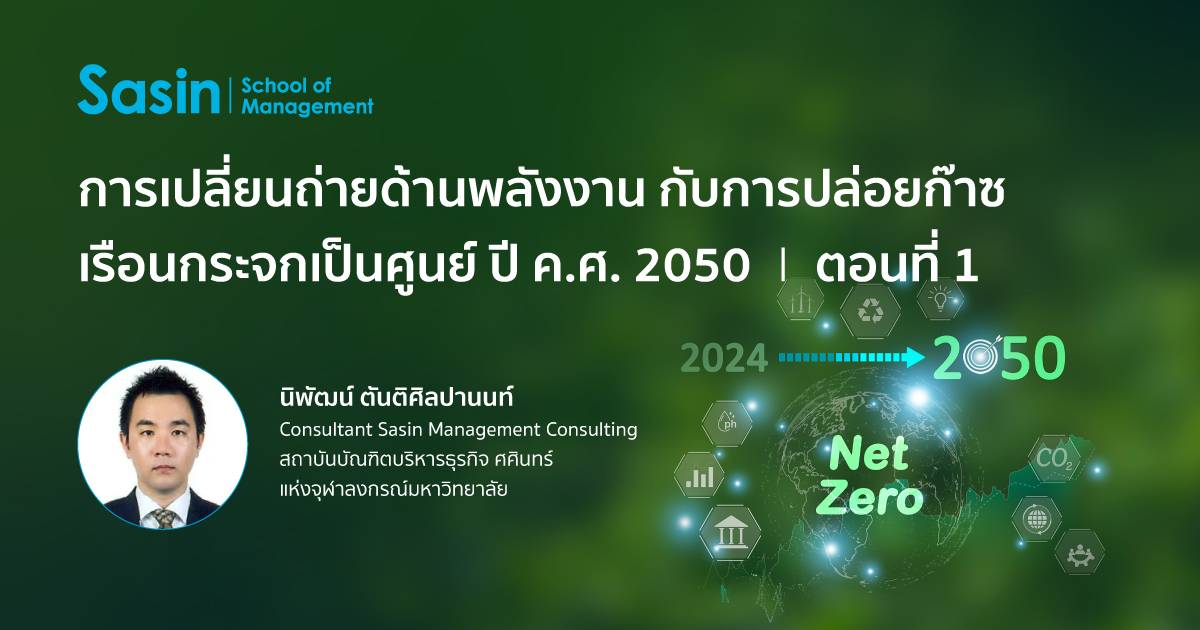 Sasin | School of Management

การเปลี่ยนถ่ายด้านพลังงาน กับการปล่อยก๊าซเรือนกระจกเป็นศูนย์ ปี ค.ศ. 2050 | ตอนที่ 1

นิพัฒน์ ตันติศิลปานนท์
Consultant Sasin Management Consulting
สถาบันบัณฑิตบริหารธุรกิจ ศศินทร์
แห่งจุฬาลงกรณ์มหาวิทยาลัย

2024 2050

ph

Net Zero

$CO_2$